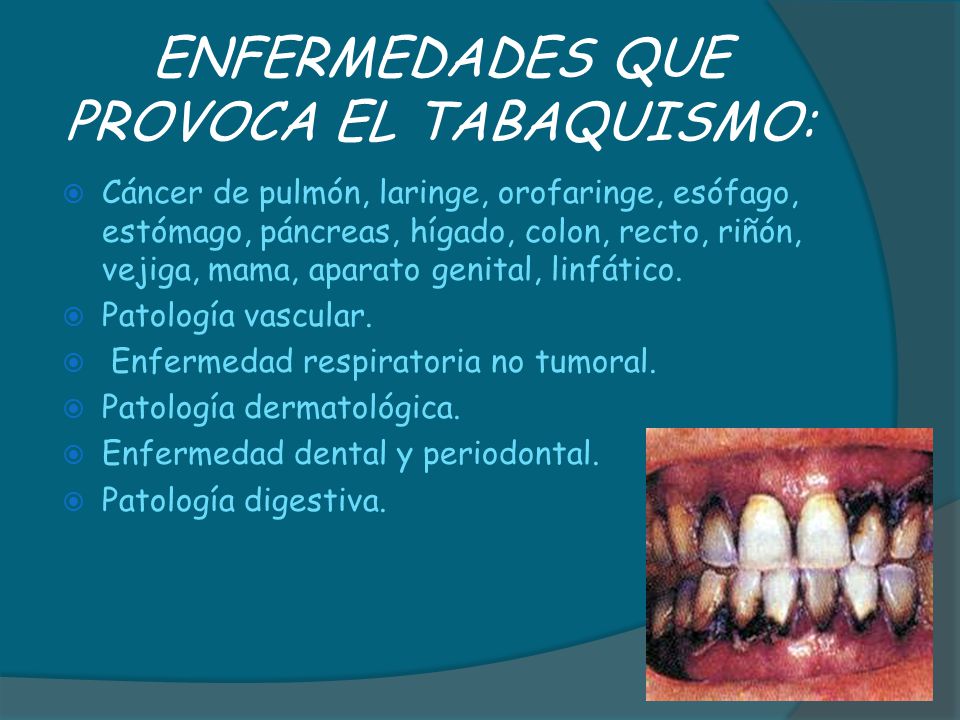 ENFERMEDADES QUE PROVOCA EL TABAQUISMO:

Cáncer de pulmón, laringe, orofaringe, esófago, estómago, páncreas, hígado, colon, recto, riñón, vejiga, mama, aparato genital, linfático.
Patología vascular.
Enfermedad respiratoria no tumoral.
Patología dermatológica.
Enfermedad dental y periodontal.
Patología digestiva.